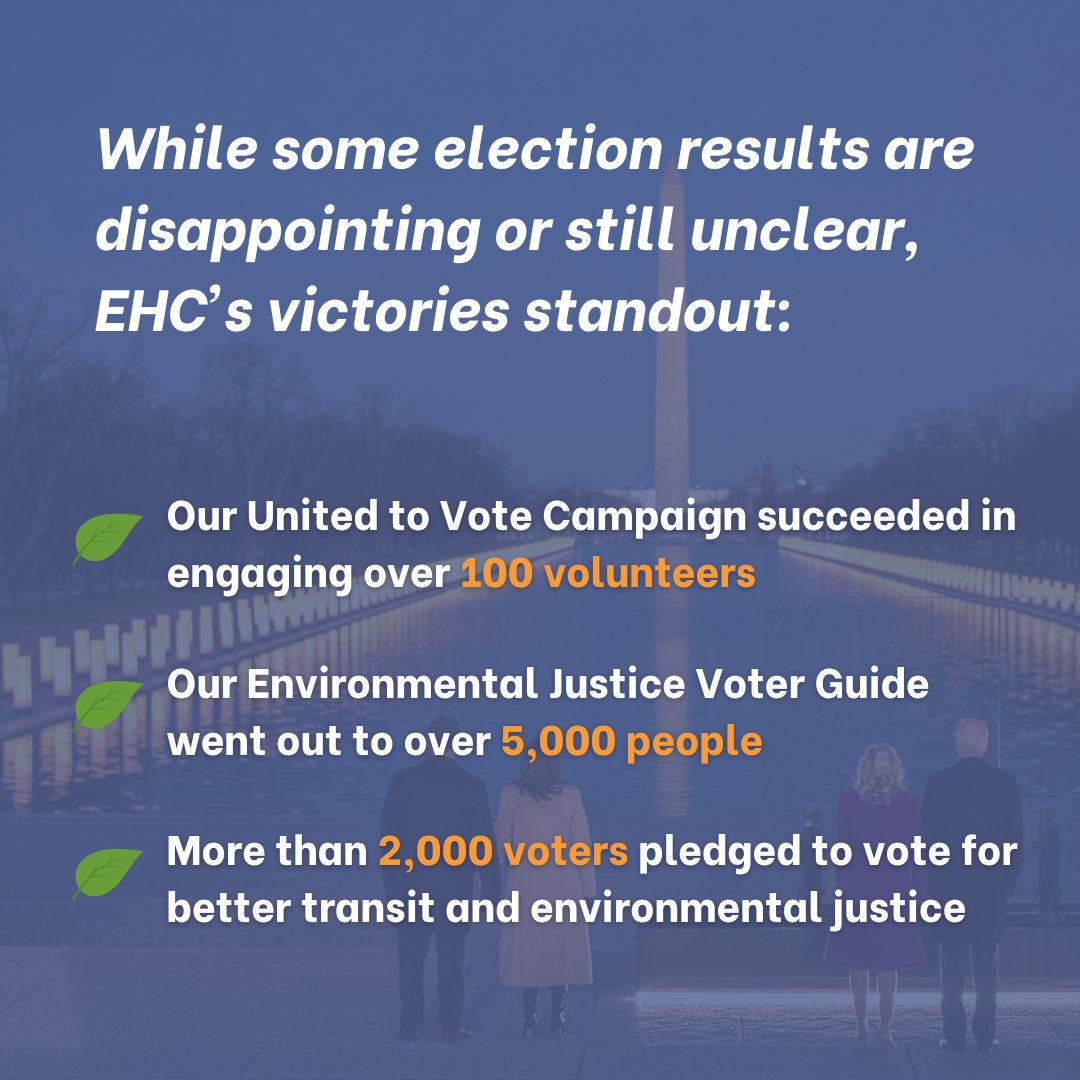 While some election results are disappointing or still unclear, EHC's victories standout:

Our United to Vote Campaign succeeded in engaging over 100 volunteers

Our Environmental Justice Voter Guide went out to over 5,000 people

More than 2,000 voters pledged to vote for better transit and environmental justice